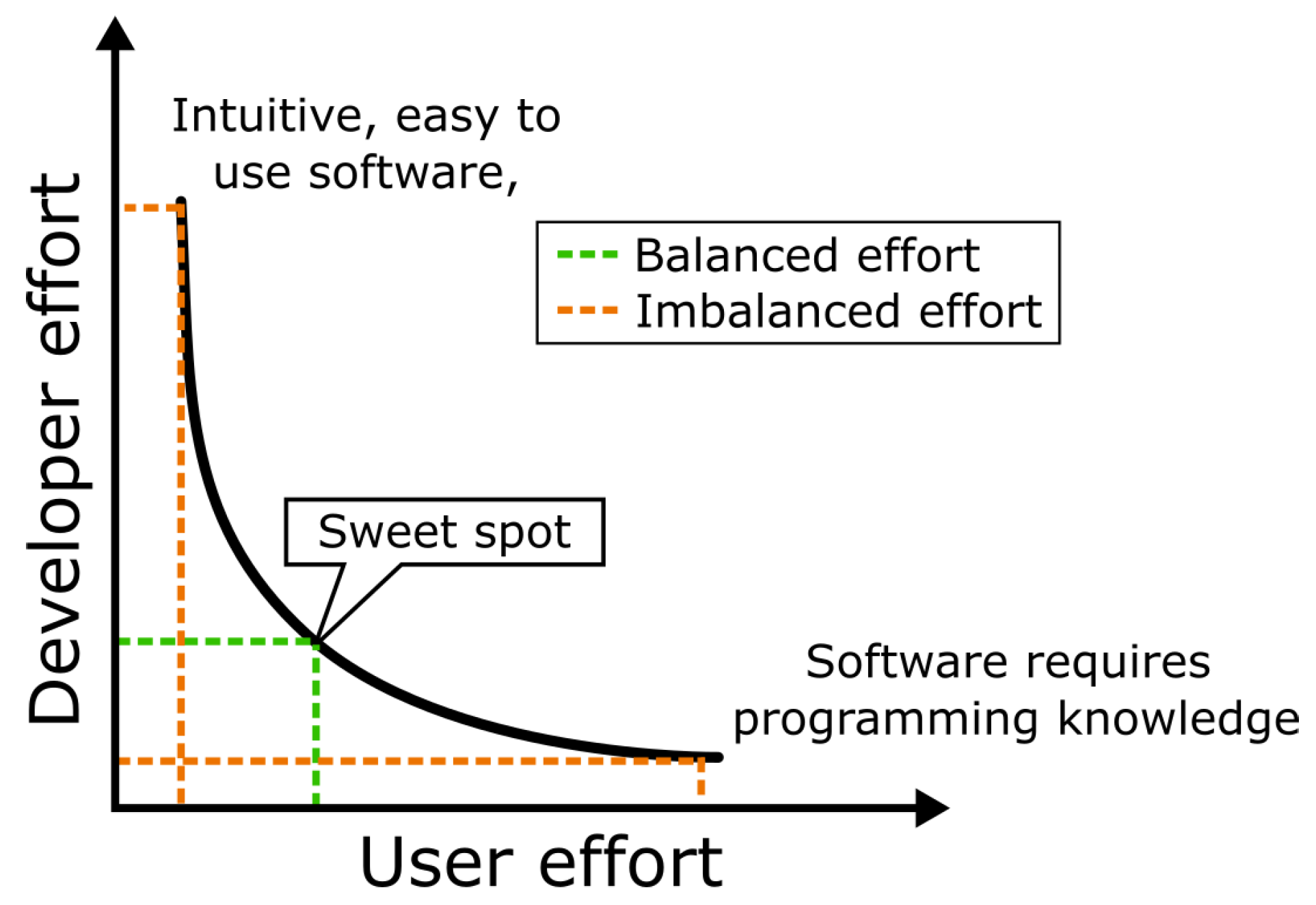 Developer effort

Intuitive, easy to use software,

Balanced effort
Imbalanced effort

Sweet spot

Software requires programming knowledge

User effort